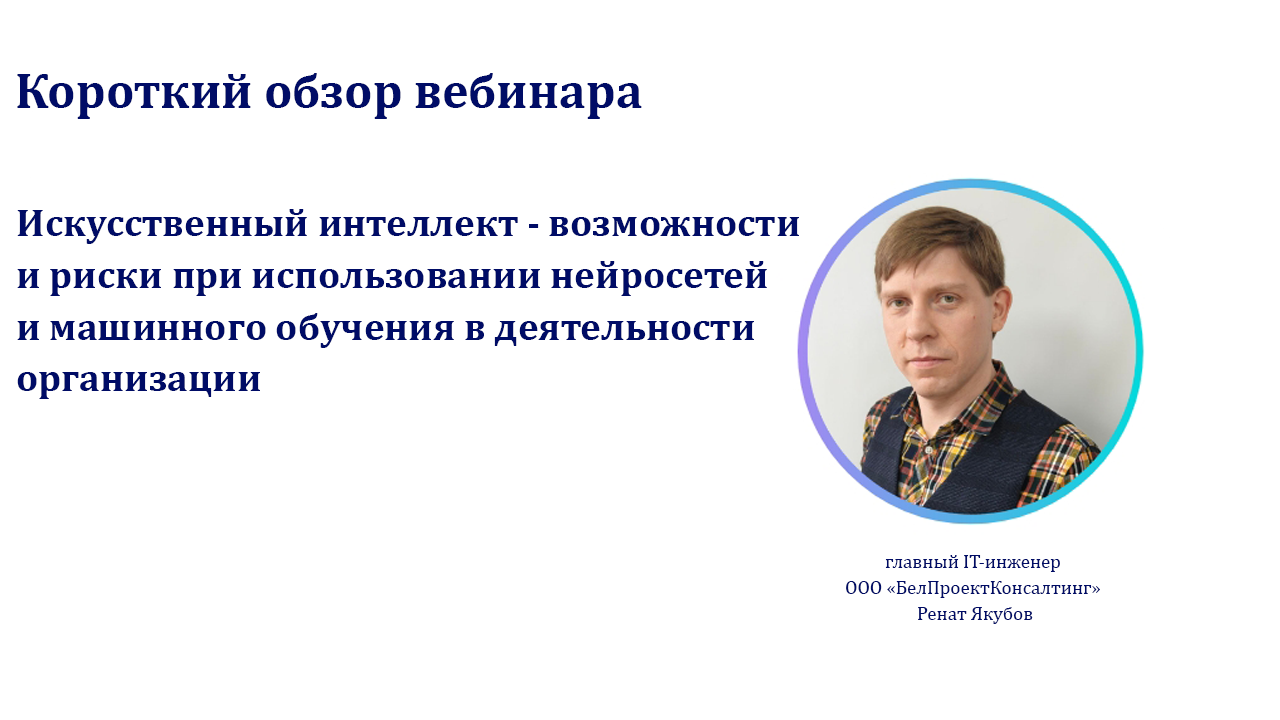 Короткий обзор вебинара

Искусственный интеллект - возможности и риски при использовании нейросетей и машинного обучения в деятельности организации

главный IT-инженер
ООО «БелПроектКонсалтинг»
Ренат Якубов